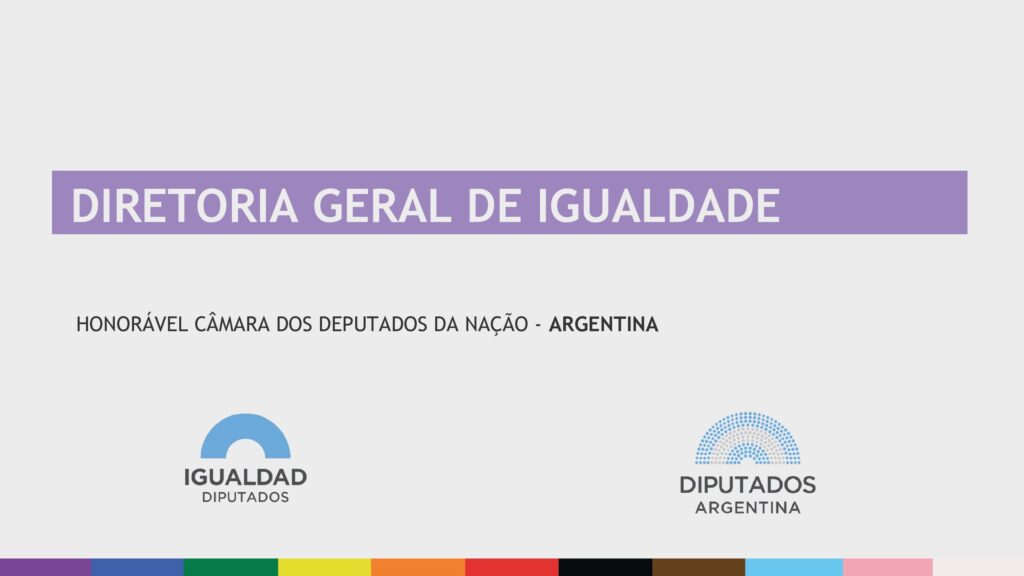 DIRETORIA GERAL DE IGUALDADE

HONORÁVEL CÂMARA DOS DEPUTADOS DA NAÇÃO - ARGENTINA

IGUALDAD
DIPUTADOS

DIPUTADOS
ARGENTINA